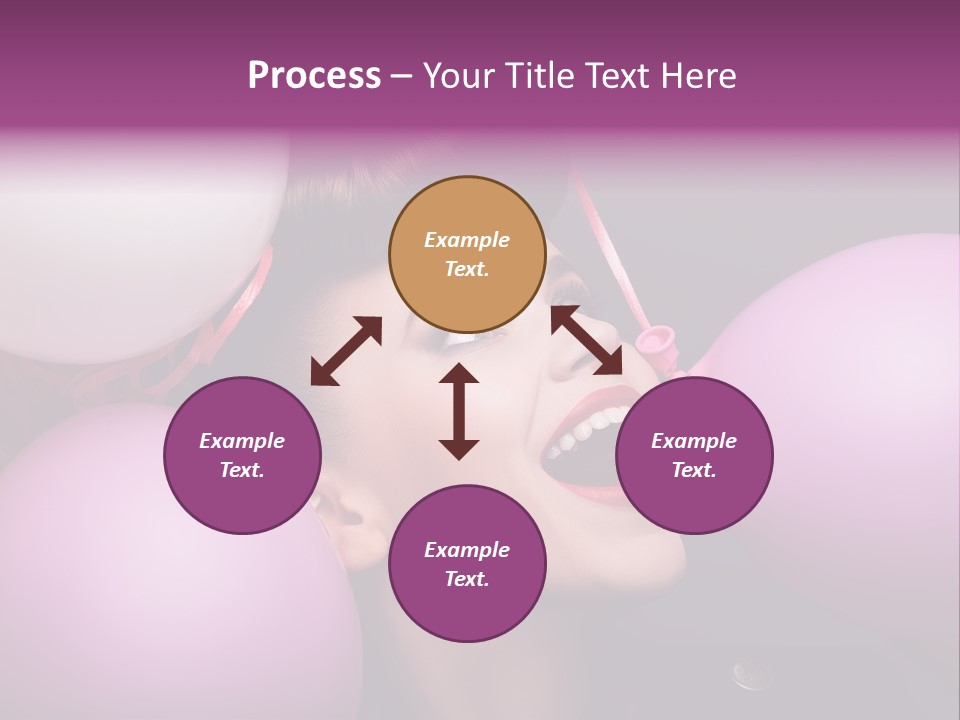 Process – Your Title Text Here

Example Text.

Example Text.

Example Text.

Example Text.